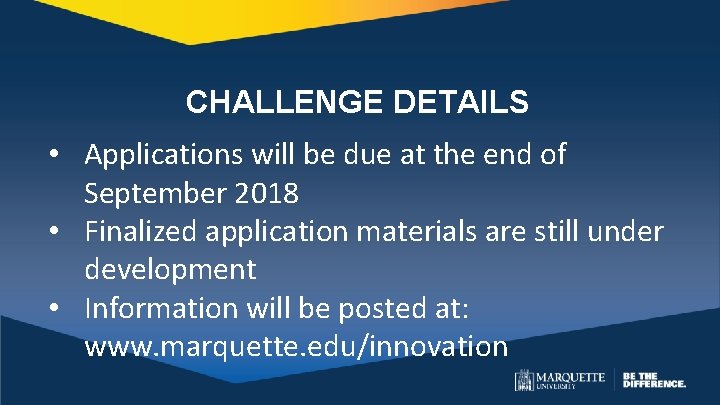 CHALLENGE DETAILS

• Applications will be due at the end of September 2018
• Finalized application materials are still under development
• Information will be posted at: www.marquette.edu/innovation

MARQUETTE UNIVERSITY
BE THE DIFFERENCE.